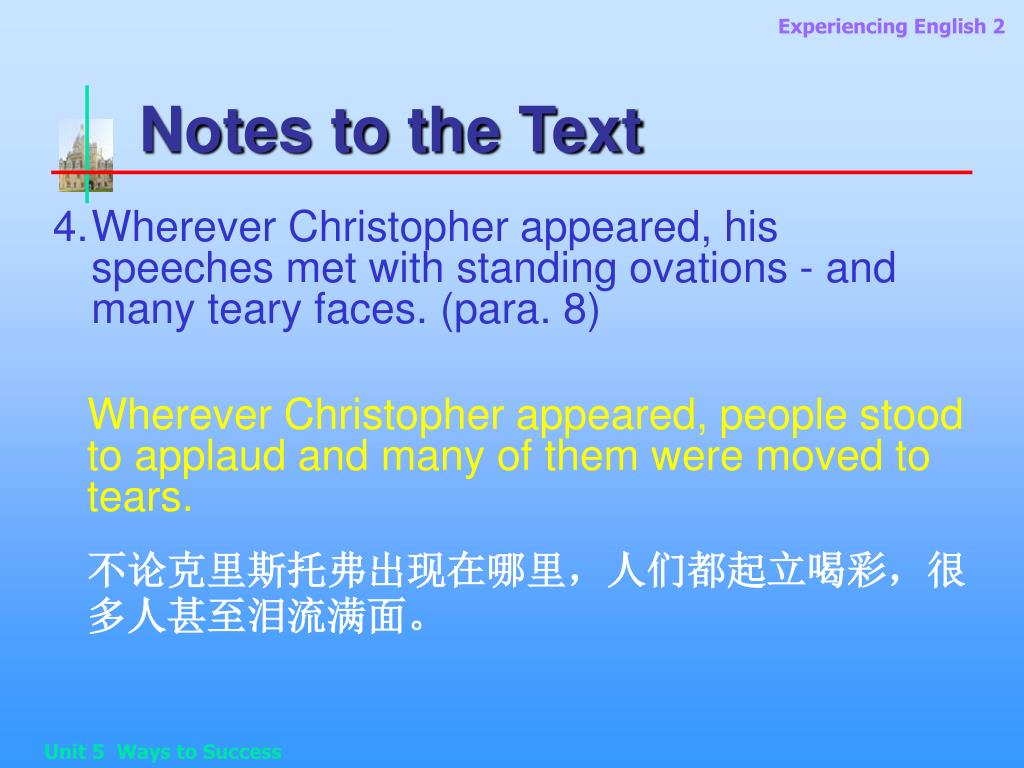 Experiencing English 2

Notes to the Text

4. Wherever Christopher appeared, his speeches met with standing ovations - and many teary faces. (para. 8)

Wherever Christopher appeared, people stood to applaud and many of them were moved to tears.

不论克里斯托弗出现在哪里，人们都起立喝彩，很多人甚至泪流满面。

Unit 5 Ways to Success